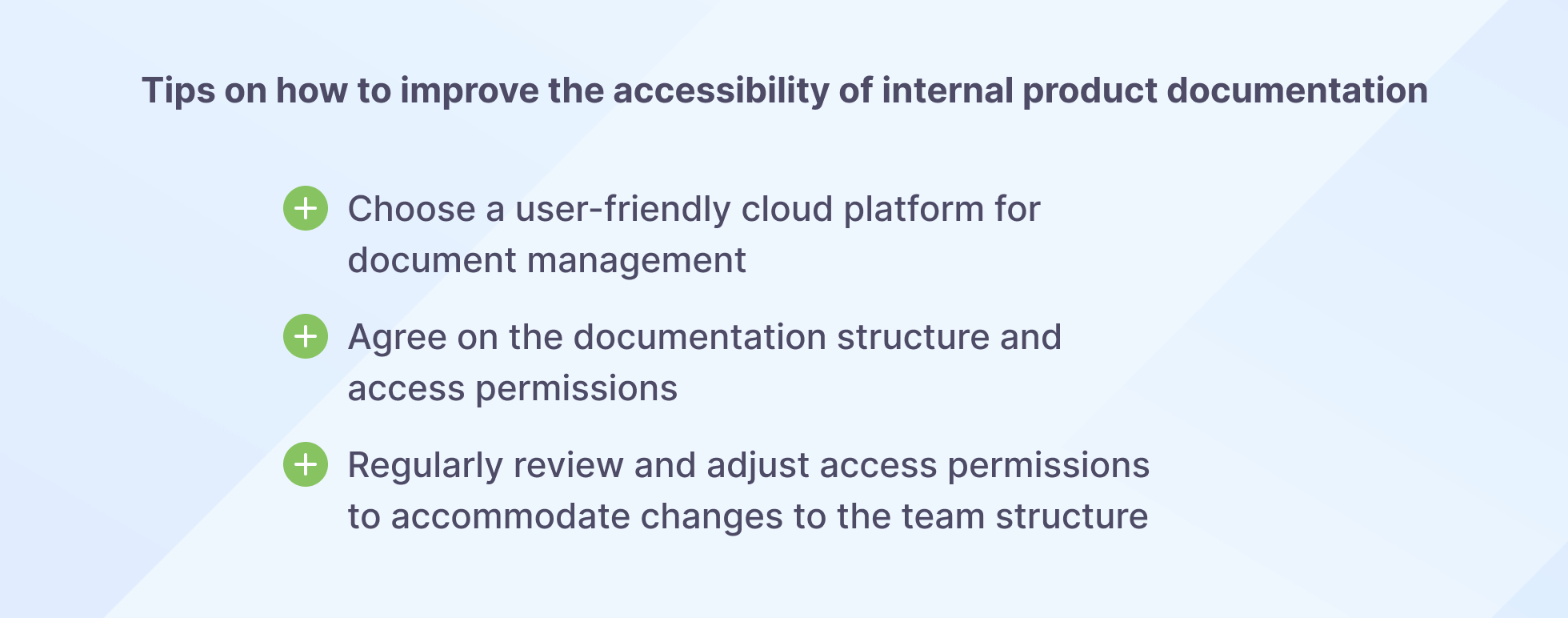 Tips on how to improve the accessibility of internal product documentation

Choose a user-friendly cloud platform for document management

Agree on the documentation structure and access permissions

Regularly review and adjust access permissions to accommodate changes to the team structure